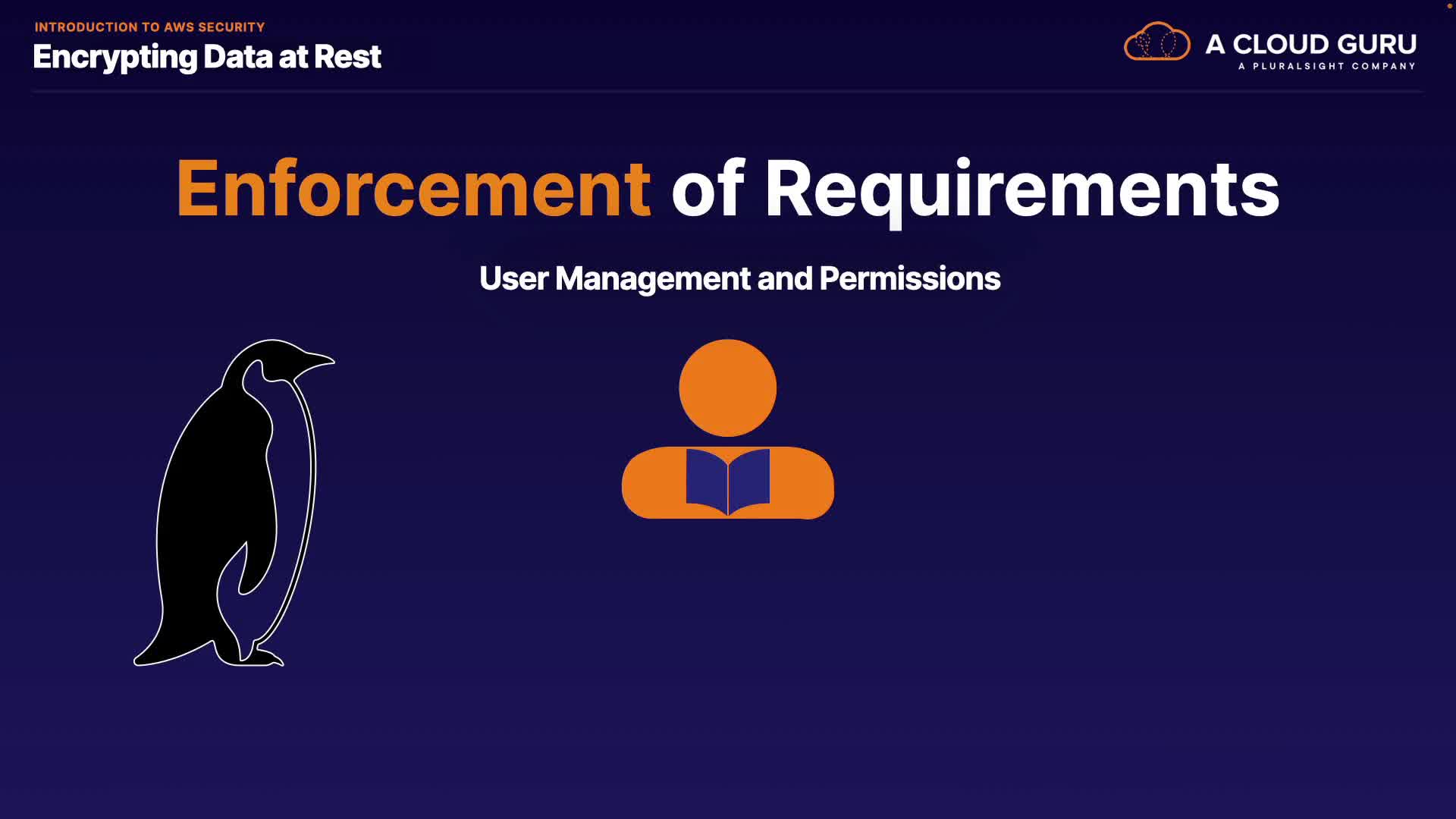 INTRODUCTION TO AWS SECURITY
Encrypting Data at Rest

A CLOUD GURU
A PLURALSIGHT COMPANY

Enforcement of Requirements

User Management and Permissions